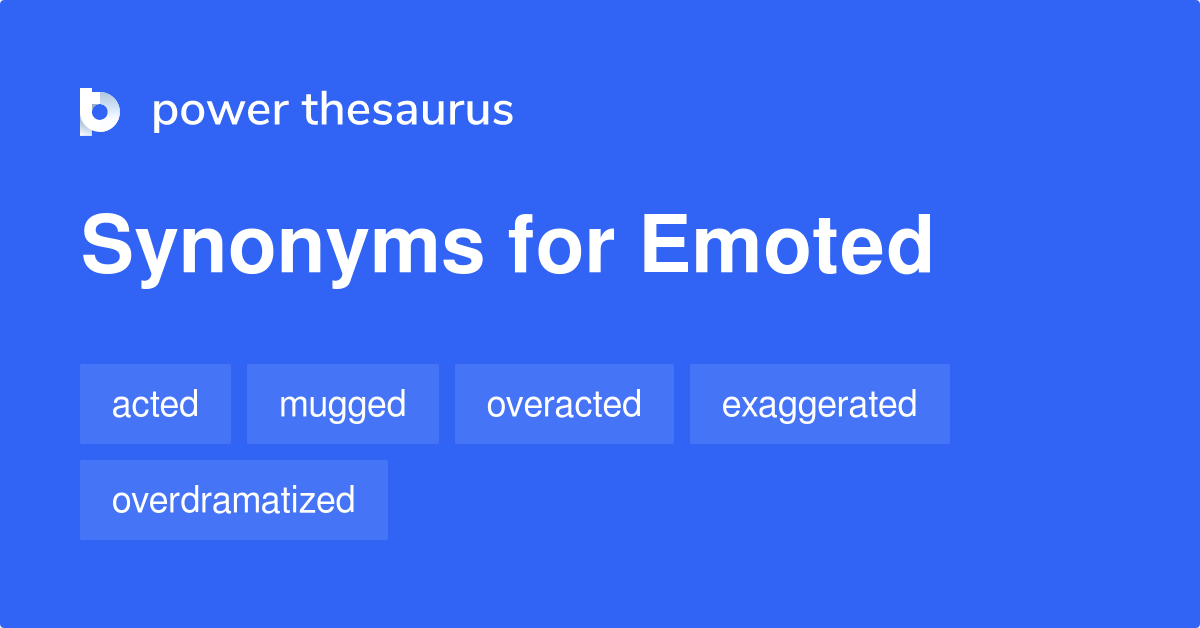 power thesaurus

Synonyms for Emoted

acted
mugged
overacted
exaggerated
overdramatized